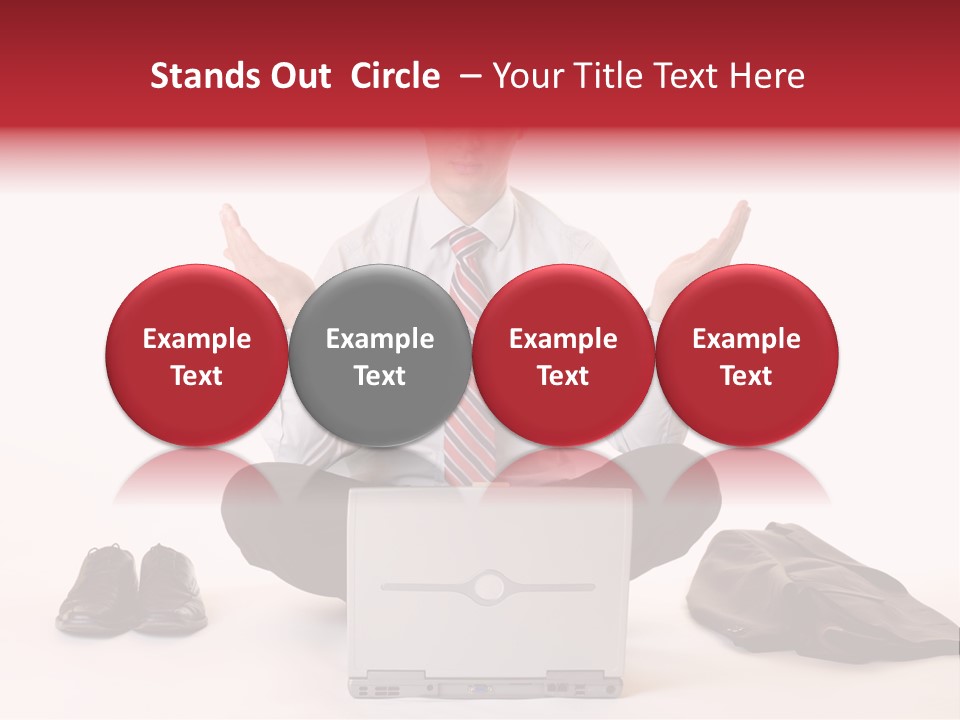 Stands Out Circle – Your Title Text Here

Example Text

Example Text

Example Text

Example Text